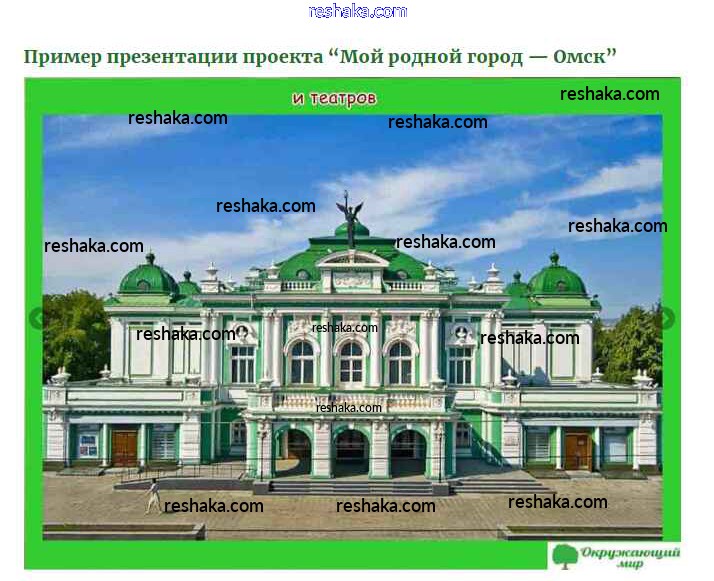 reshaka.com

Пример презентации проекта “Мой родной город — Омск”

и театров

reshaka.com
reshaka.com
reshaka.com
reshaka.com
reshaka.com
reshaka.com
reshaka.com
reshaka.com
reshaka.com
reshaka.com
reshaka.com
reshaka.com
reshaka.com
reshaka.com

Окружающий мир